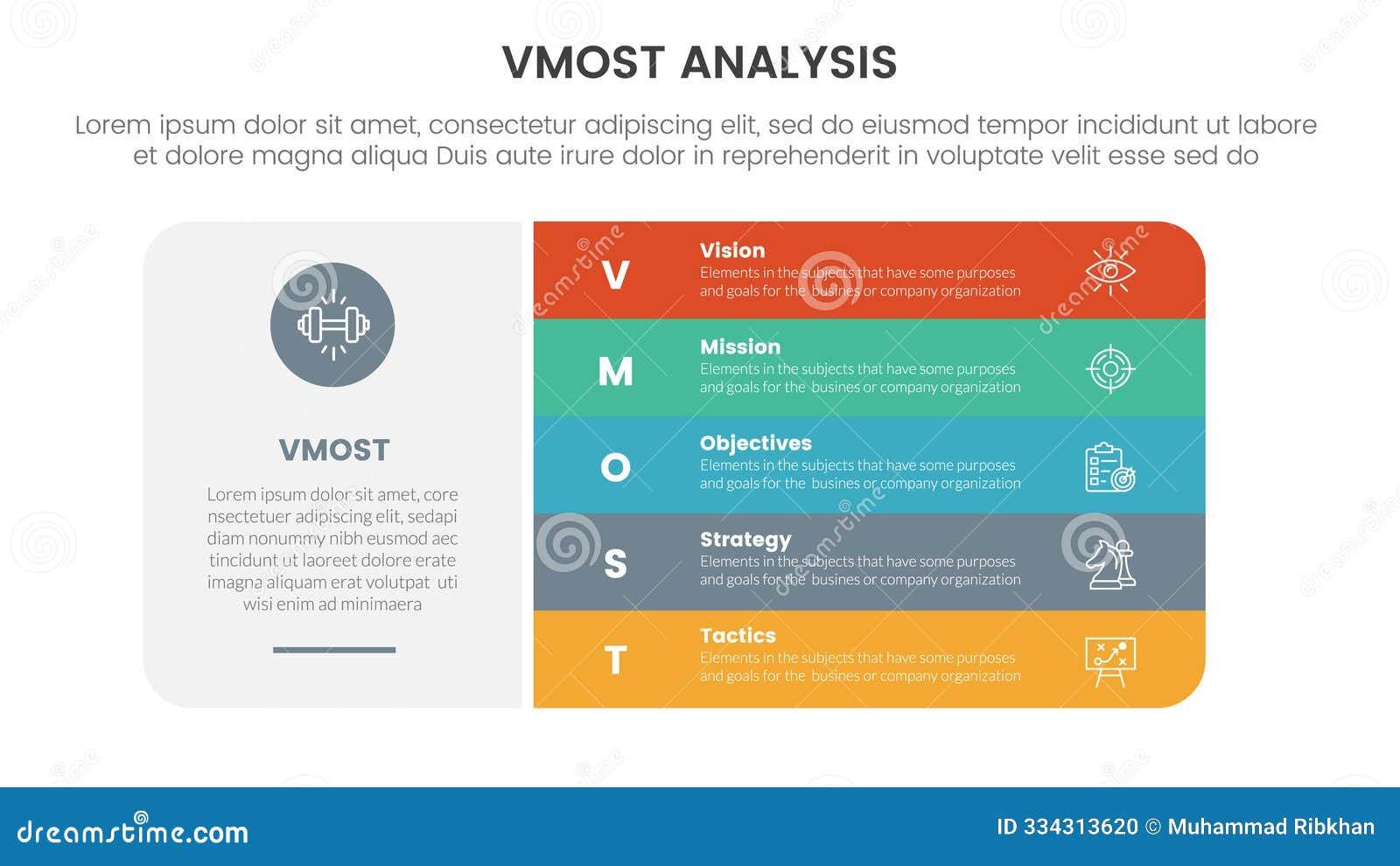 VMOST ANALYSIS

Lorem ipsum dolor sit amet, consectetur adipiscing elit, sed do eiusmod tempor incididunt ut labore et dolore magna aliqua Duis aute irure dolor in reprehenderit in voluptate velit esse sed do

VMOST

Lorem ipsum dolor sit amet, core nsectetuer adipiscing elit, sedapi diam nonummy nibh eusmod aec tincidunt ut laoreet dolore erate imagna aliquam erat volutpat uti wisi enim ad minimaera

V
Vision
Elements in the subjects that have some purposes and goals for the busines or company organization

M
Mission
Elements in the subjects that have some purposes and goals for the busines or company organization

O
Objectives
Elements in the subjects that have some purposes and goals for the busines or company organization

S
Strategy
Elements in the subjects that have some purposes and goals for the busines or company organization

T
Tactics
Elements in the subjects that have some purposes and goals for the busines or company organization

dreamstime.com

ID 334313620 © Muhammad Ribkhan